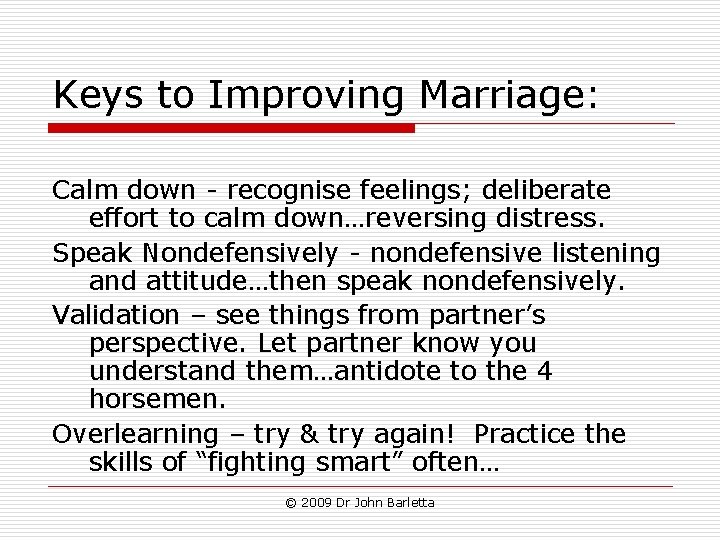 Keys to Improving Marriage:

Calm down - recognise feelings; deliberate effort to calm down…reversing distress.

Speak Nondefensively - nondefensive listening and attitude…then speak nondefensively.

Validation – see things from partner’s perspective. Let partner know you understand them…antidote to the 4 horsemen.

Overlearning – try & try again! Practice the skills of “fighting smart” often…

© 2009 Dr John Barletta